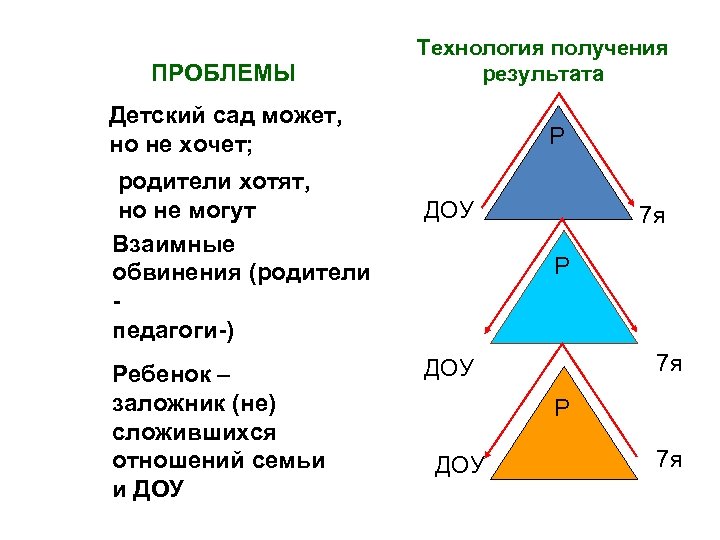 ПРОБЛЕМЫ

Детский сад может, но не хочет;

родители хотят, но не могут

Взаимные обвинения (родители - педагоги-)

Ребенок – заложник (не) сложившихся отношений семьи и ДОУ

Технология получения результата

Р

ДОУ

7я

Р

ДОУ

7я

Р

ДОУ

7я